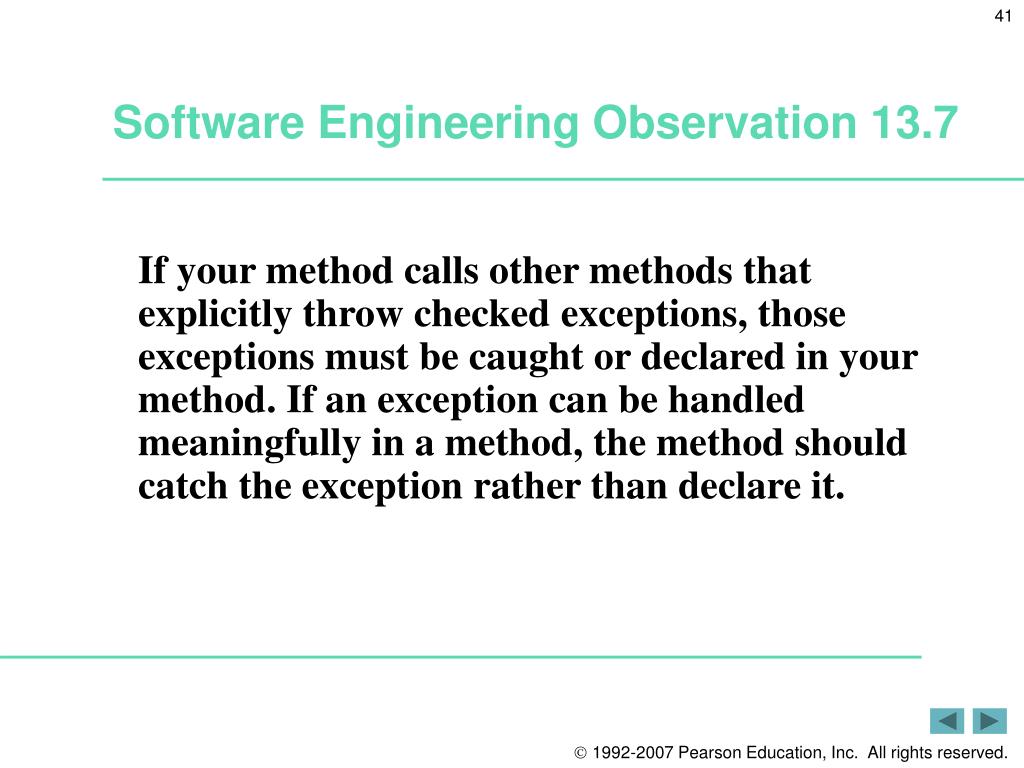 41

Software Engineering Observation 13.7

If your method calls other methods that explicitly throw checked exceptions, those exceptions must be caught or declared in your method. If an exception can be handled meaningfully in a method, the method should catch the exception rather than declare it.

© 1992-2007 Pearson Education, Inc. All rights reserved.